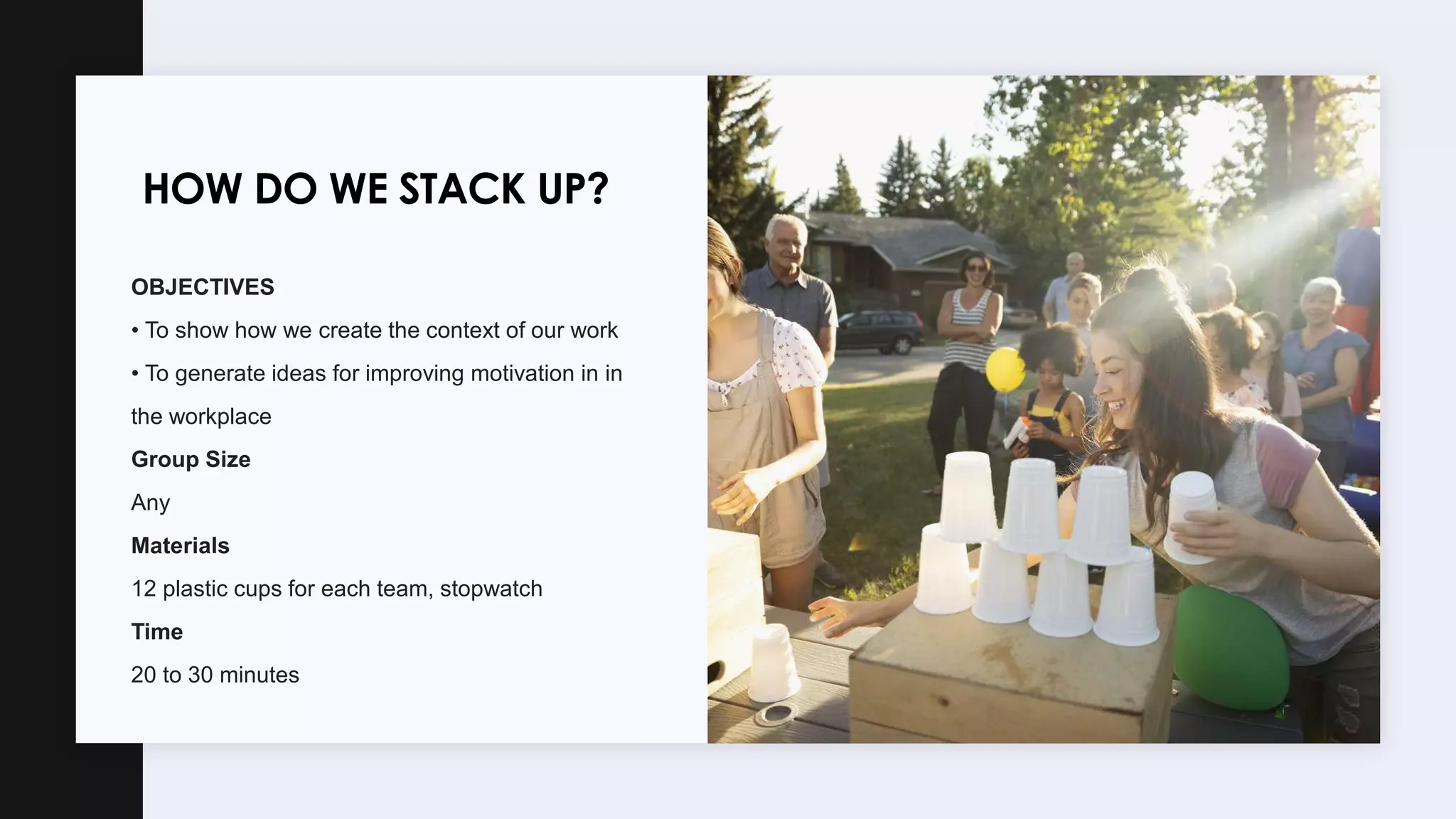 HOW DO WE STACK UP?

OBJECTIVES

• To show how we create the context of our work

• To generate ideas for improving motivation in in the workplace

Group Size

Any

Materials

12 plastic cups for each team, stopwatch

Time

20 to 30 minutes